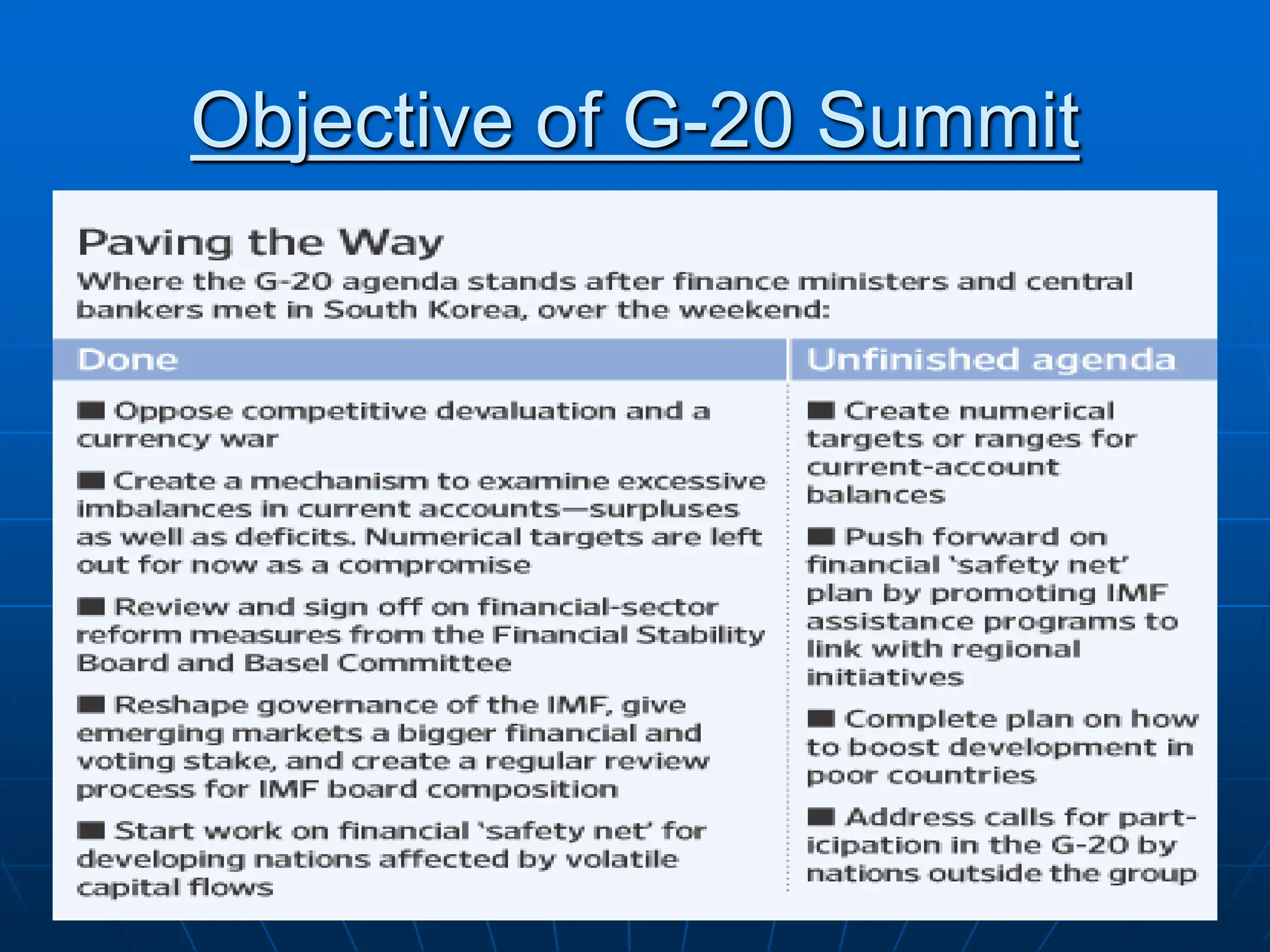 Objective of G-20 Summit

Paving the Way

Where the G-20 agenda stands after finance ministers and central bankers met in South Korea, over the weekend:

Done

■ Oppose competitive devaluation and a currency war

■ Create a mechanism to examine excessive imbalances in current accounts—surpluses as well as deficits. Numerical targets are left out for now as a compromise

■ Review and sign off on financial-sector reform measures from the Financial Stability Board and Basel Committee

■ Reshape governance of the IMF, give emerging markets a bigger financial and voting stake, and create a regular review process for IMF board composition

■ Start work on financial 'safety net' for developing nations affected by volatile capital flows

Unfinished agenda

■ Create numerical targets or ranges for current-account balances

■ Push forward on financial 'safety net' plan by promoting IMF assistance programs to link with regional initiatives

■ Complete plan on how to boost development in poor countries

■ Address calls for participation in the G-20 by nations outside the group